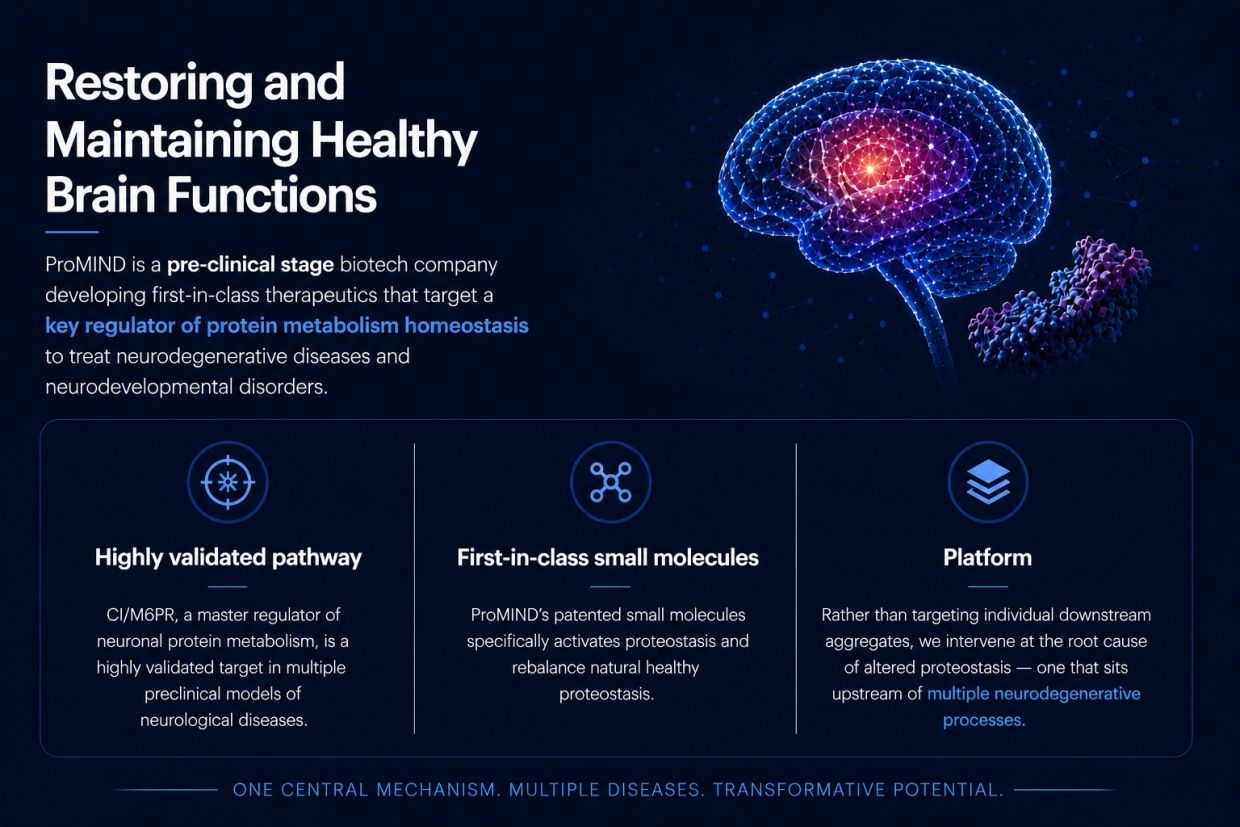 Restoring and Maintaining Healthy Brain Functions

ProMIND is a pre-clinical stage biotech company developing first-in-class therapeutics that target a key regulator of protein metabolism homeostasis to treat neurodegenerative diseases and neurodevelopmental disorders.

Highly validated pathway

CI/M6PR, a master regulator of neuronal protein metabolism, is a highly validated target in multiple preclinical models of neurological diseases.

First-in-class small molecules

ProMIND's patented small molecules specifically activates proteostasis and rebalance natural healthy proteostasis.

Platform

Rather than targeting individual downstream aggregates, we intervene at the root cause of altered proteostasis — one that sits upstream of multiple neurodegenerative processes.

ONE CENTRAL MECHANISM. MULTIPLE DISEASES. TRANSFORMATIVE POTENTIAL.